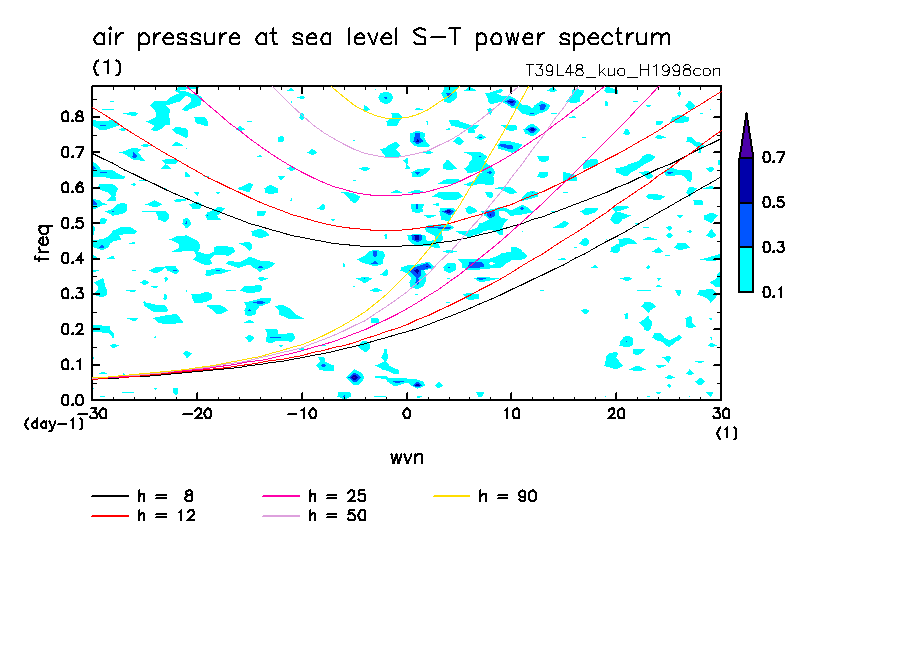 air pressure at sea level S-T power spectrum

(1)

T39L48_kuo_H1998con

freq

0.8
0.7
0.6
0.5
0.4
0.3
0.2
0.1
0.0
(day-1)

-30 -20 -10 0 10 20 30
(1)

wvn

0.7
0.5
0.3
0.1

h = 8
h = 12
h = 25
h = 50
h = 90